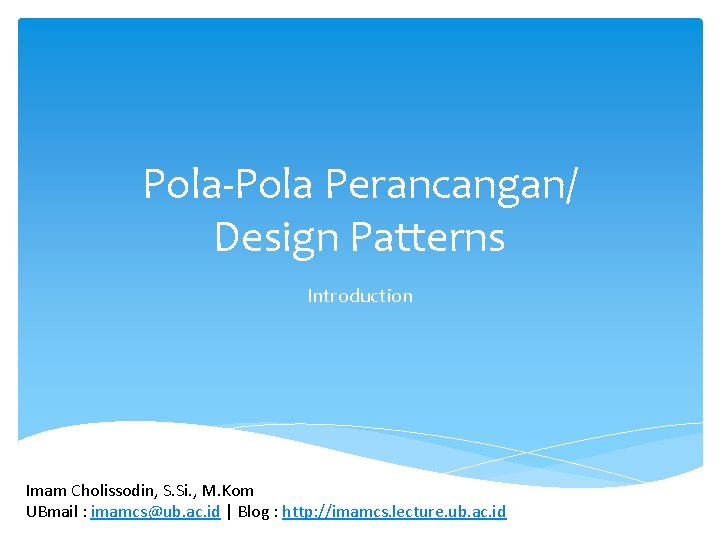 Pola-Pola Perancangan/ Design Patterns

Introduction

Imam Cholissodin, S.Si., M.Kom
UBmail : imamcs@ub.ac.id | Blog : http://imamcs.lecture.ub.ac.id